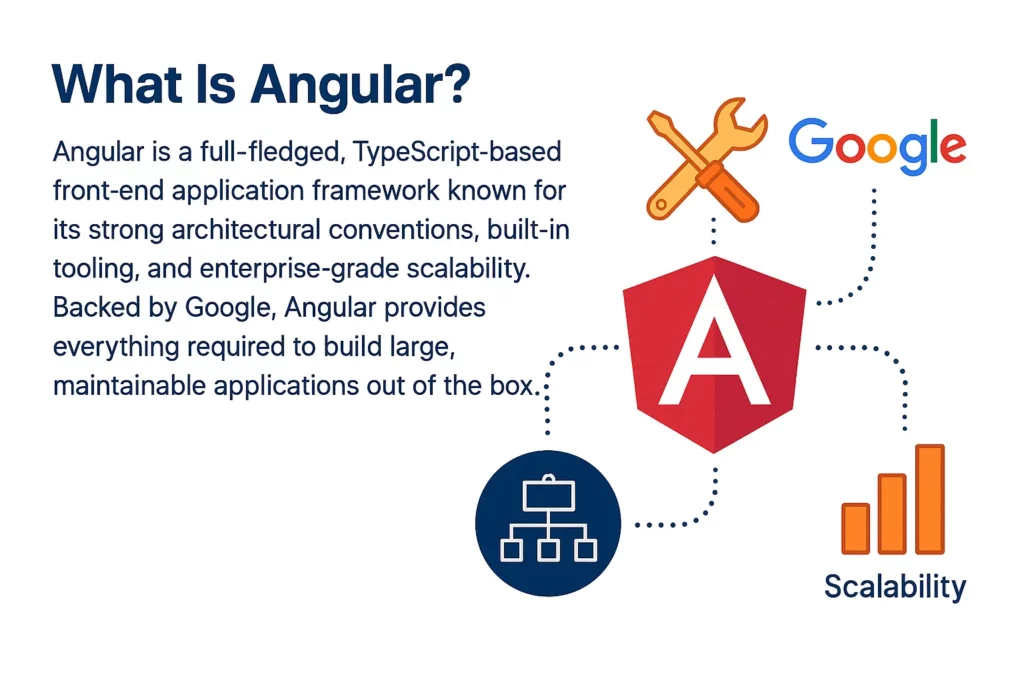 What Is Angular?

Angular is a full-fledged, TypeScript-based front-end application framework known for its strong architectural conventions, built-in tooling, and enterprise-grade scalability. Backed by Google, Angular provides everything required to build large, maintainable applications out of the box.

Google

A

Scalability